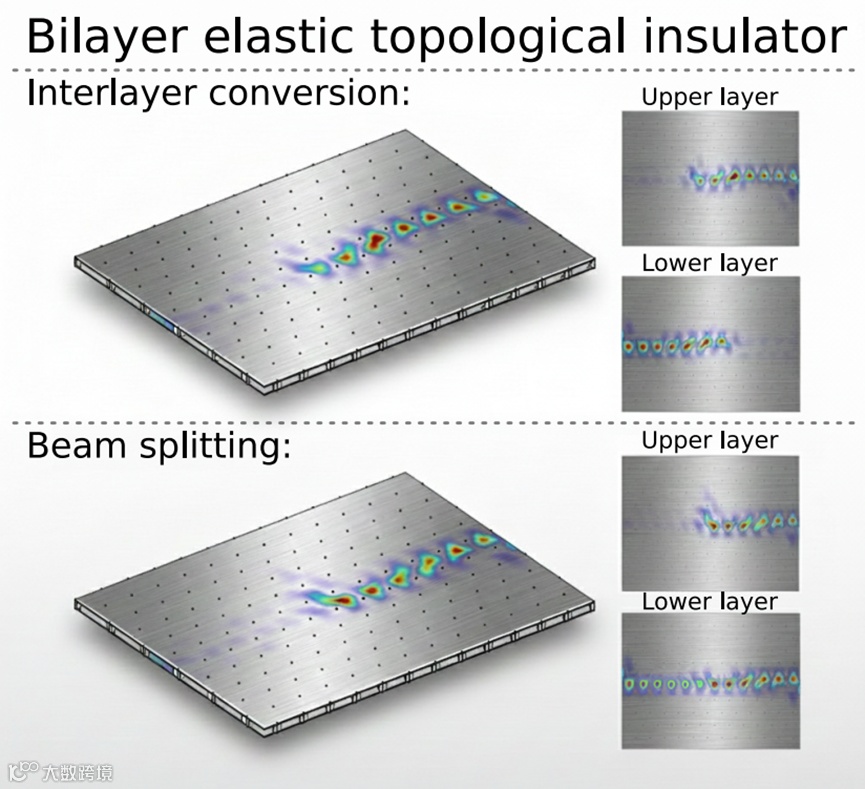 Bilayer elastic topological insulator

Interlayer conversion:

Upper layer

Lower layer

Beam splitting:

Upper layer

Lower layer

大数跨境